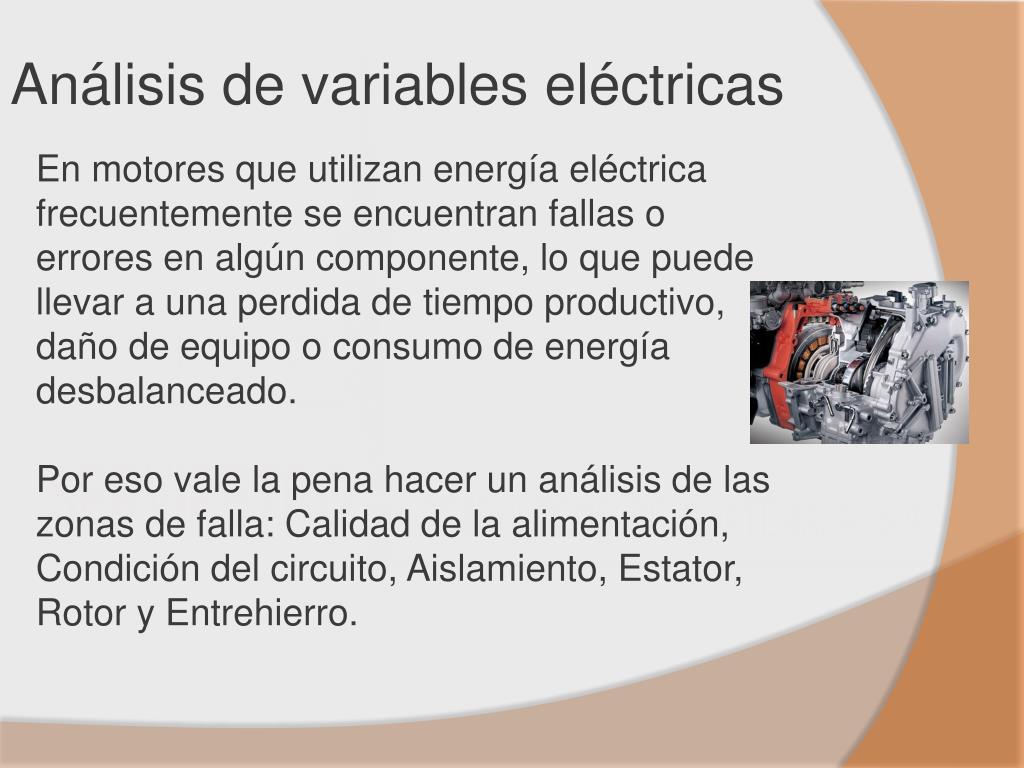 Análisis de variables eléctricas

En motores que utilizan energía eléctrica frecuentemente se encuentran fallas o errores en algún componente, lo que puede llevar a una perdida de tiempo productivo, daño de equipo o consumo de energía desbalanceado.

Por eso vale la pena hacer un análisis de las zonas de falla: Calidad de la alimentación, Condición del circuito, Aislamiento, Estator, Rotor y Entrehierro.